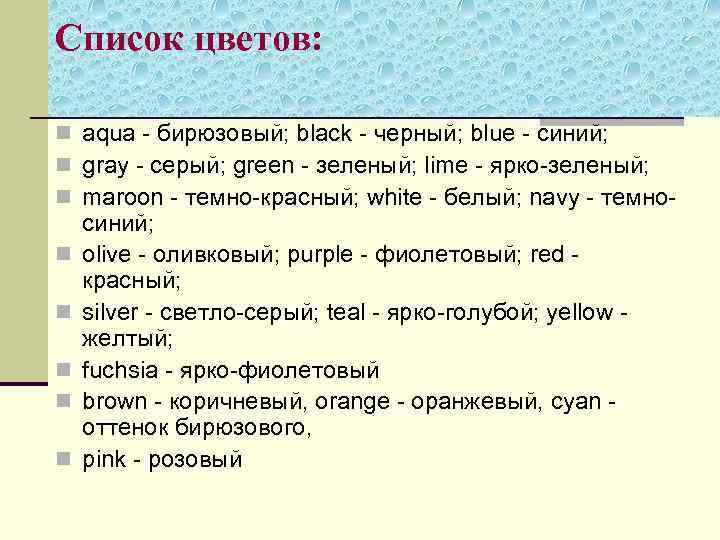 Список цветов:

aqua - бирюзовый; black - черный; blue - синий;

gray - серый; green - зеленый; lime - ярко-зеленый;

maroon - темно-красный; white - белый; navy - темно-синий;

olive - оливковый; purple - фиолетовый; red - красный;

silver - светло-серый; teal - ярко-голубой; yellow - желтый;

fuchsia - ярко-фиолетовый

brown - коричневый, orange - оранжевый, cyan - оттенок бирюзового,

pink - розовый